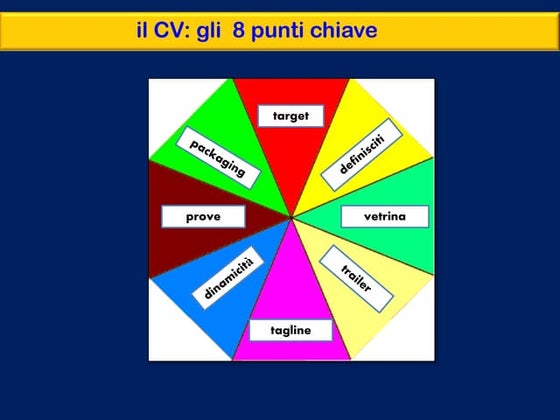 il CV: gli 8 punti chiave

target

definisciti

vetrina

trailer

tagline

dinamicità

prove

packaging